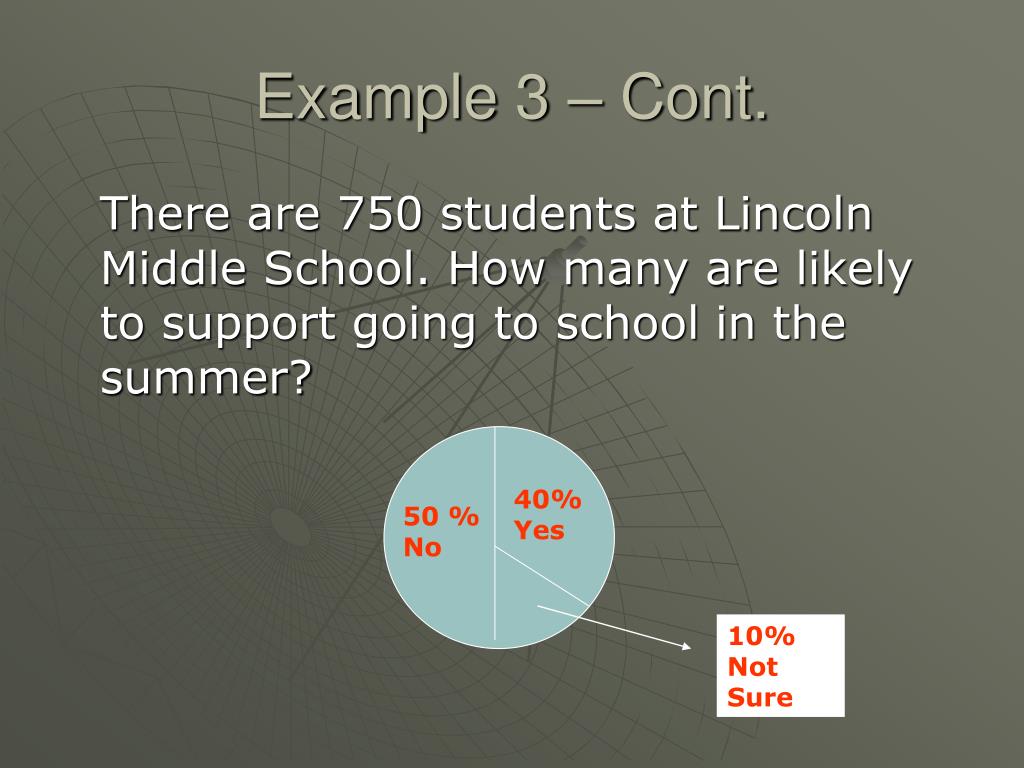 Example 3 – Cont.

There are 750 students at Lincoln Middle School. How many are likely to support going to school in the summer?

50 %
No

40%
Yes

10%
Not
Sure